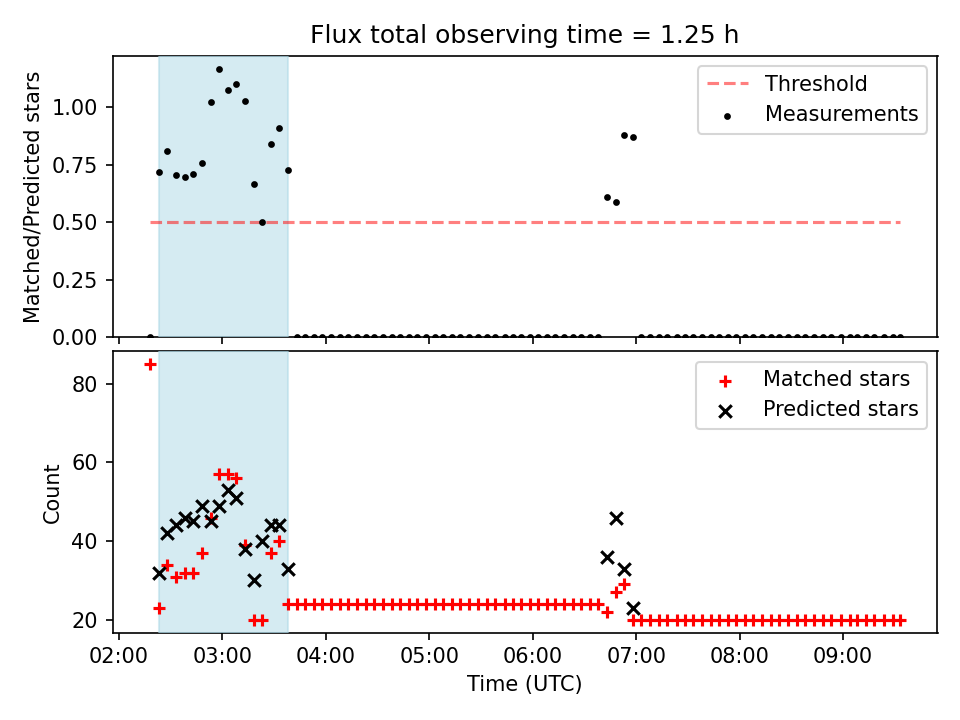 Flux total observing time = 1.25 h

Matched/Predicted stars

1.00
0.75
0.50
0.25
0.00

Threshold
Measurements

Count

80
60
40
20

Matched stars
Predicted stars

02:00 03:00 04:00 05:00 06:00 07:00 08:00 09:00

Time (UTC)